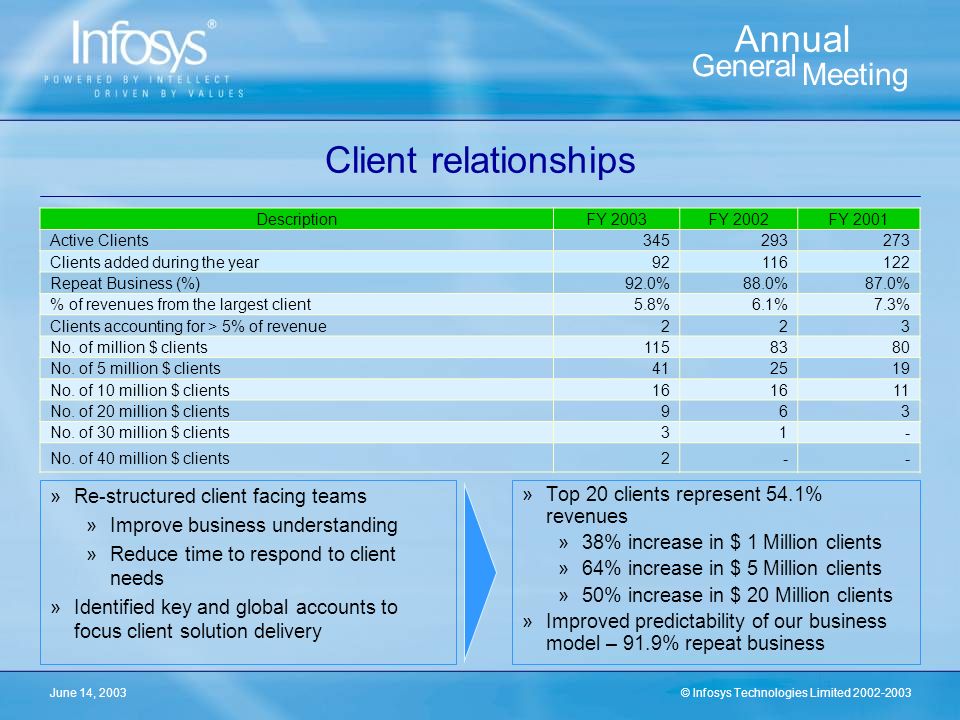 Infosys®
POWERED BY INTELLECT
DRIVEN BY VALUES

Annual General Meeting

Client relationships

| Description | FY 2003 | FY 2002 | FY 2001 |
|---|---|---|---|
| Active Clients | 345 | 293 | 273 |
| Clients added during the year | 92 | 116 | 122 |
| Repeat Business (%) | 92.0% | 88.0% | 87.0% |
| % of revenues from the largest client | 5.8% | 6.1% | 7.3% |
| Clients accounting for > 5% of revenue | 2 | 2 | 3 |
| No. of million $ clients | 115 | 83 | 80 |
| No. of 5 million $ clients | 41 | 25 | 19 |
| No. of 10 million $ clients | 16 | 16 | 11 |
| No. of 20 million $ clients | 9 | 6 | 3 |
| No. of 30 million $ clients | 3 | 1 | - |
| No. of 40 million $ clients | 2 | - | - |

» Re-structured client facing teams
» Improve business understanding
» Reduce time to respond to client needs
» Identified key and global accounts to focus client solution delivery

» Top 20 clients represent 54.1% revenues
» 38% increase in $ 1 Million clients
» 64% increase in $ 5 Million clients
» 50% increase in $ 20 Million clients
» Improved predictability of our business model – 91.9% repeat business

June 14, 2003
© Infosys Technologies Limited 2002-2003